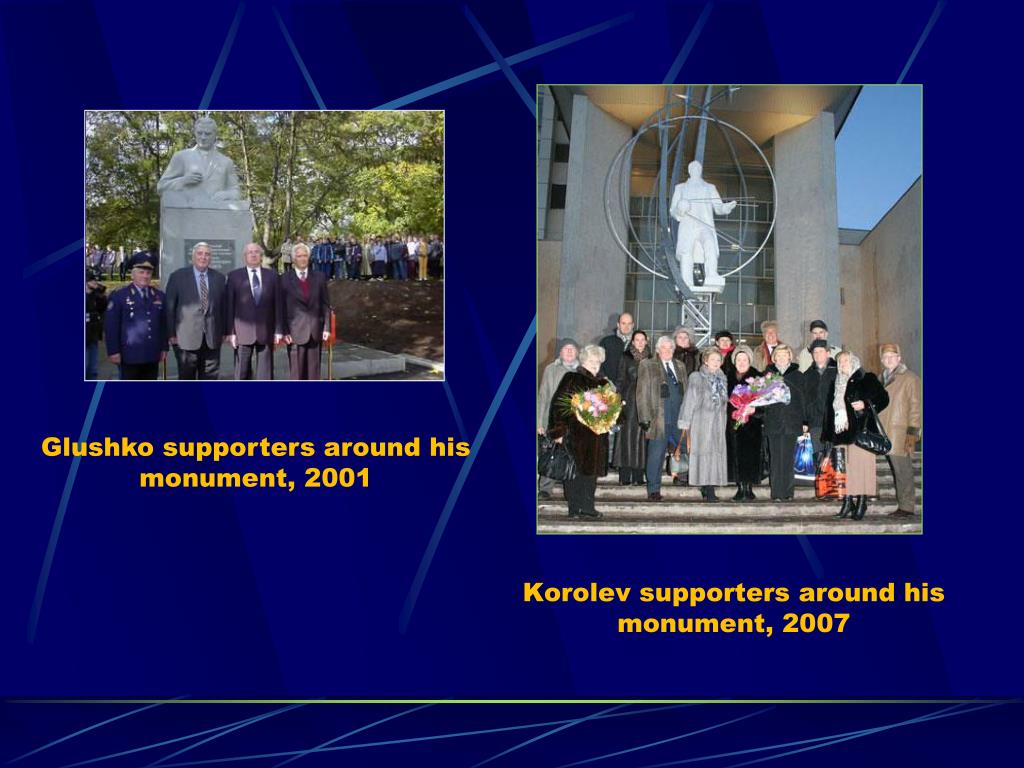 Glushko supporters around his monument, 2001

Korolev supporters around his monument, 2007